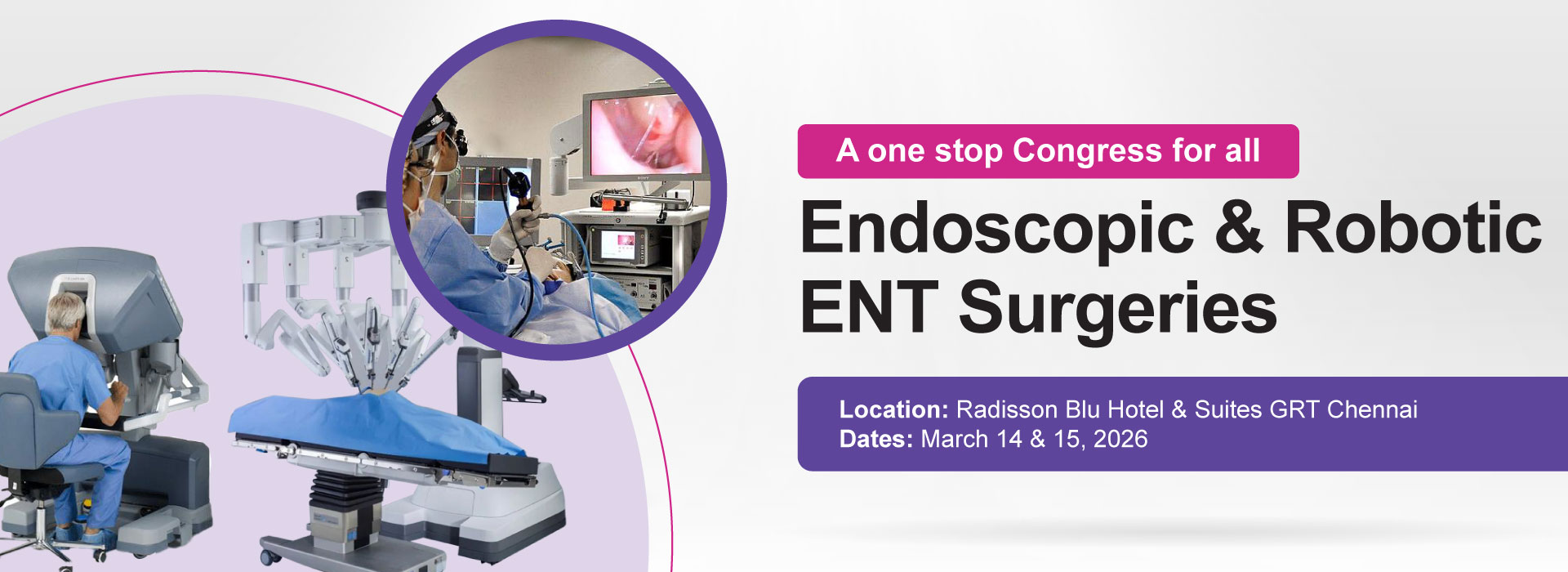 A one stop Congress for all

Endoscopic & Robotic ENT Surgeries

Location: Radisson Blu Hotel & Suites GRT Chennai
Dates: March 14 & 15, 2026